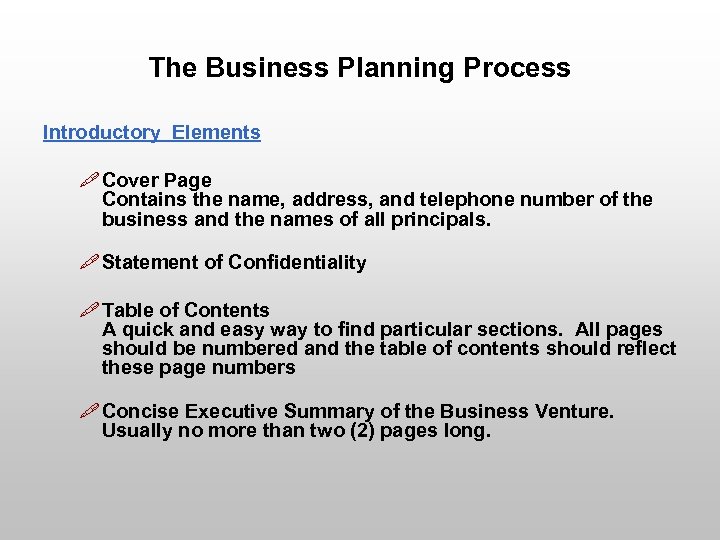 The Business Planning Process

Introductory Elements

Cover Page
Contains the name, address, and telephone number of the business and the names of all principals.

Statement of Confidentiality

Table of Contents
A quick and easy way to find particular sections. All pages should be numbered and the table of contents should reflect these page numbers

Concise Executive Summary of the Business Venture. Usually no more than two (2) pages long.